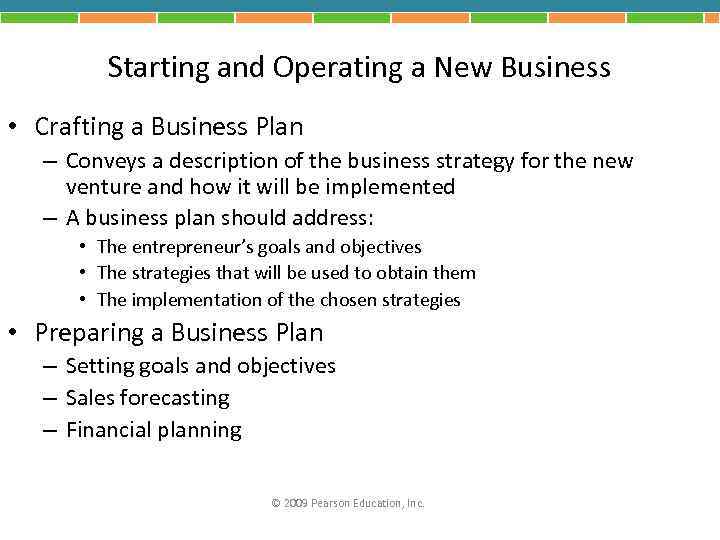 Starting and Operating a New Business

• Crafting a Business Plan
– Conveys a description of the business strategy for the new venture and how it will be implemented
– A business plan should address:
• The entrepreneur's goals and objectives
• The strategies that will be used to obtain them
• The implementation of the chosen strategies

• Preparing a Business Plan
– Setting goals and objectives
– Sales forecasting
– Financial planning

© 2009 Pearson Education, Inc.